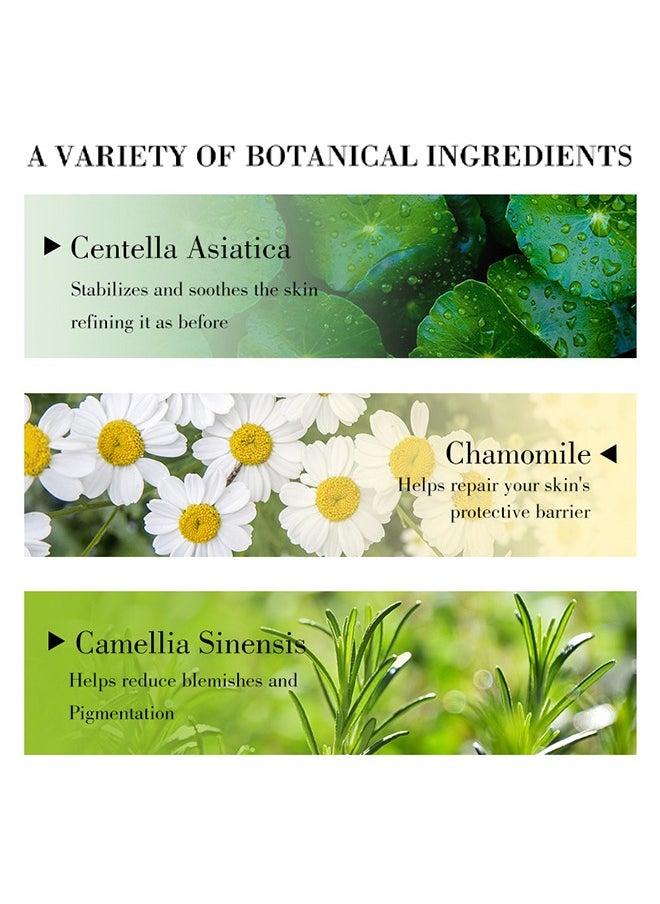 A VARIETY OF BOTANICAL INGREDIENTS

▶ Centella Asiatica

Stabilizes and soothes the skin refining it as before

Chamomile ◀

Helps repair your skin's protective barrier

▶ Camellia Sinensis

Helps reduce blemishes and Pigmentation